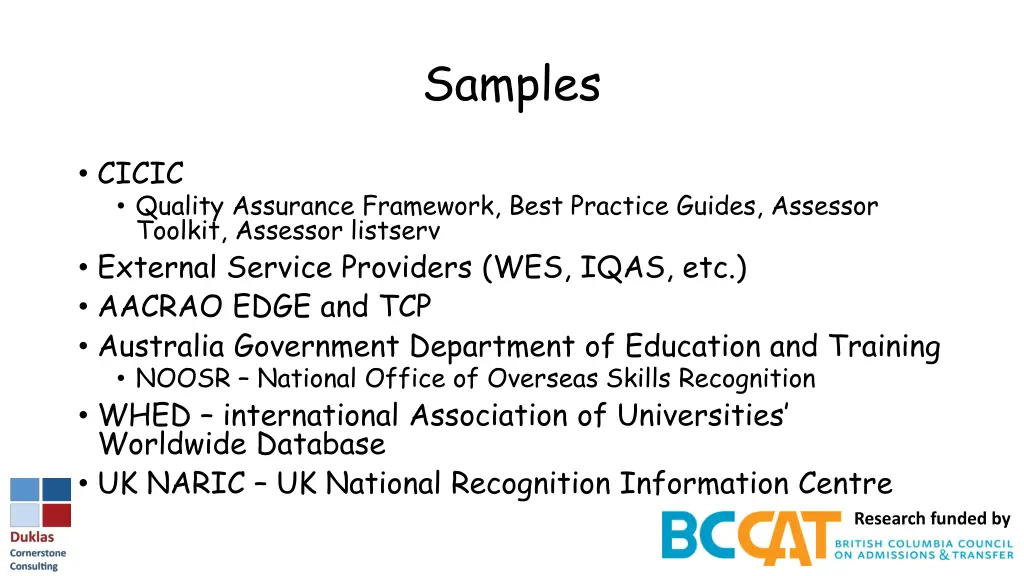 Samples

• CICIC
  • Quality Assurance Framework, Best Practice Guides, Assessor Toolkit, Assessor listserv
• External Service Providers (WES, IQAS, etc.)
• AACRAO EDGE and TCP
• Australia Government Department of Education and Training
  • NOOSR – National Office of Overseas Skills Recognition
• WHED – international Association of Universities' Worldwide Database
• UK NARIC – UK National Recognition Information Centre

Duklas Cornerstone Consulting

Research funded by
BCCAT
BRITISH COLUMBIA COUNCIL ON ADMISSIONS & TRANSFER